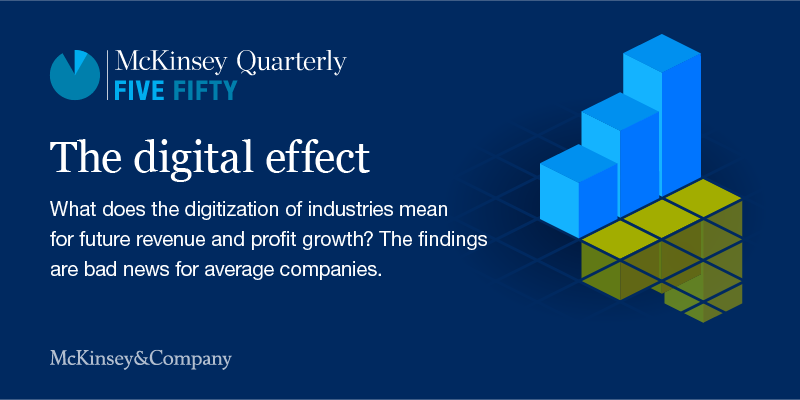 McKinsey Quarterly
FIVE FIFTY

The digital effect

What does the digitization of industries mean for future revenue and profit growth? The findings are bad news for average companies.

McKinsey&Company